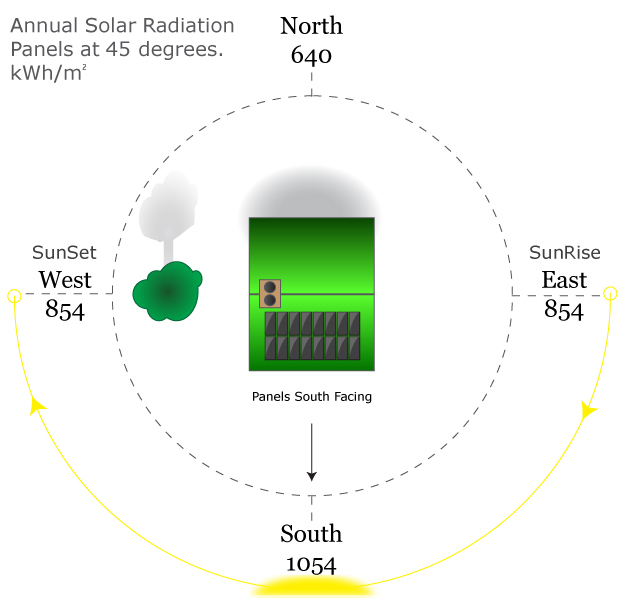 Annual Solar Radiation
Panels at 45 degrees.
kWh/m²

North
640

SunSet
West
854

SunRise
East
854

Panels South Facing

South
1054